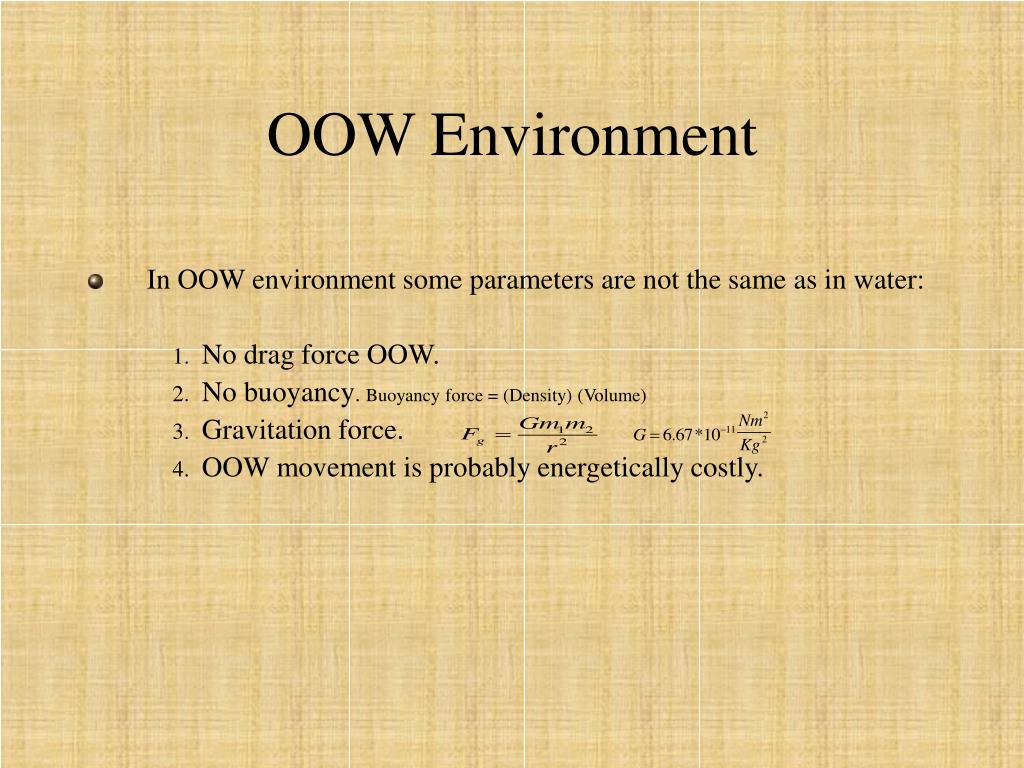 OOW Environment

In OOW environment some parameters are not the same as in water:

1. No drag force OOW.
2. No buoyancy. Buoyancy force = (Density) (Volume)
3. Gravitation force. $F_g = \frac{Gm_1m_2}{r^2}$ $G = 6.67*10^{-11}\frac{Nm^2}{Kg^2}$
4. OOW movement is probably energetically costly.